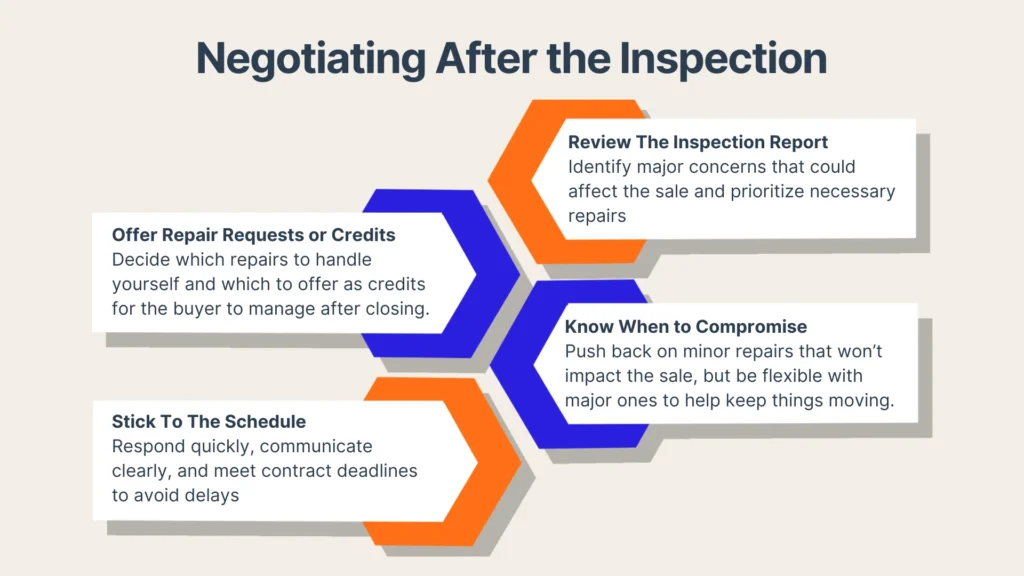 Negotiating After the Inspection

Review The Inspection Report
Identify major concerns that could affect the sale and prioritize necessary repairs

Offer Repair Requests or Credits
Decide which repairs to handle yourself and which to offer as credits for the buyer to manage after closing.

Know When to Compromise
Push back on minor repairs that won't impact the sale, but be flexible with major ones to help keep things moving.

Stick To The Schedule
Respond quickly, communicate clearly, and meet contract deadlines to avoid delays